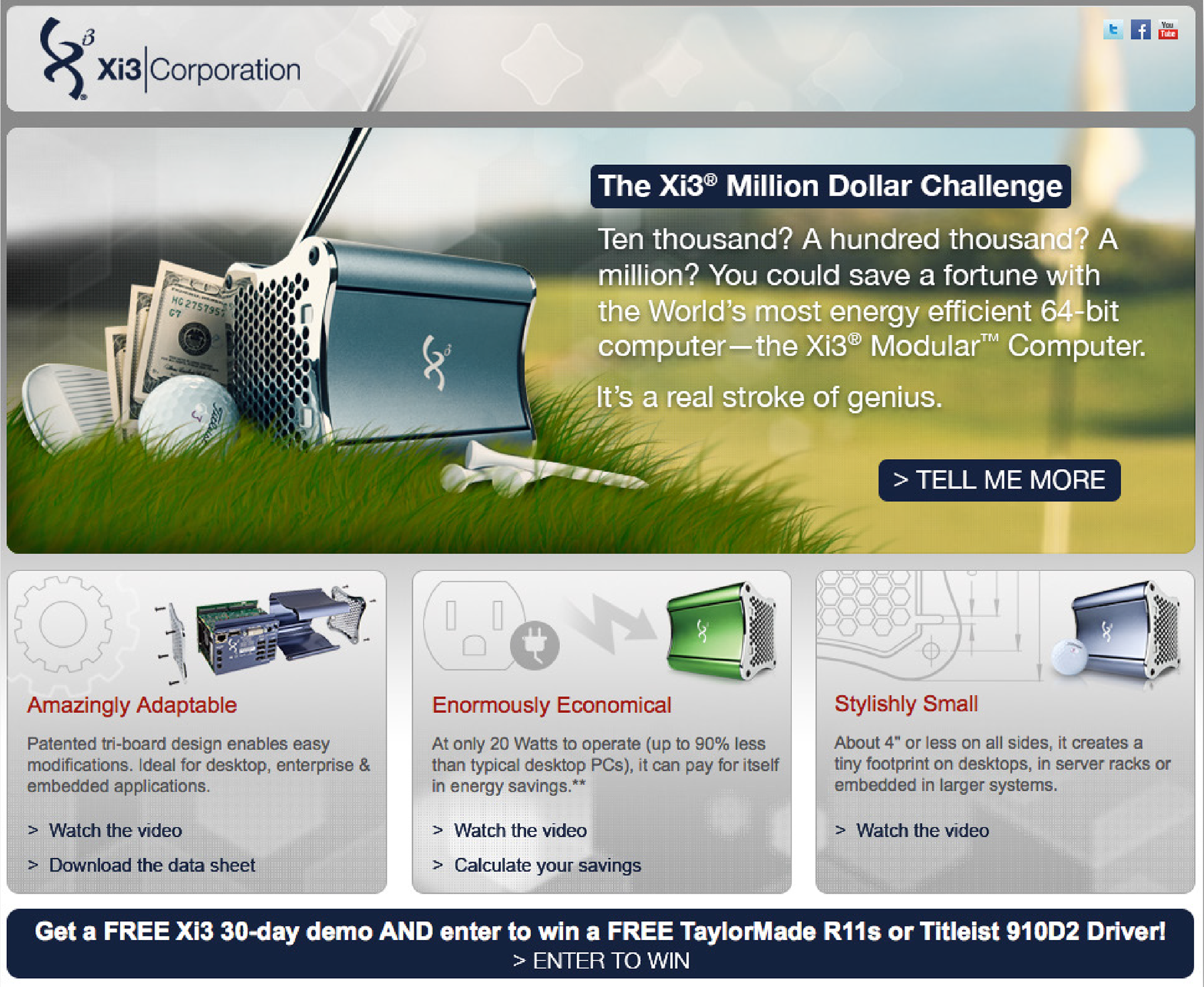 Xi3 | Corporation

You Tube

The Xi3® Million Dollar Challenge

Ten thousand? A hundred thousand? A million? You could save a fortune with the World's most energy efficient 64-bit computer—the Xi3® Modular™ Computer.

It's a real stroke of genius.

> TELL ME MORE

Amazingly Adaptable

Patented tri-board design enables easy modifications. Ideal for desktop, enterprise & embedded applications.

> Watch the video

> Download the data sheet

Enormously Economical

At only 20 Watts to operate (up to 90% less than typical desktop PCs), it can pay for itself in energy savings.**

> Watch the video

> Calculate your savings

Stylishly Small

About 4" or less on all sides, it creates a tiny footprint on desktops, in server racks or embedded in larger systems.

> Watch the video

Get a FREE Xi3 30-day demo AND enter to win a FREE TaylorMade R11s or Titleist 910D2 Driver!
> ENTER TO WIN